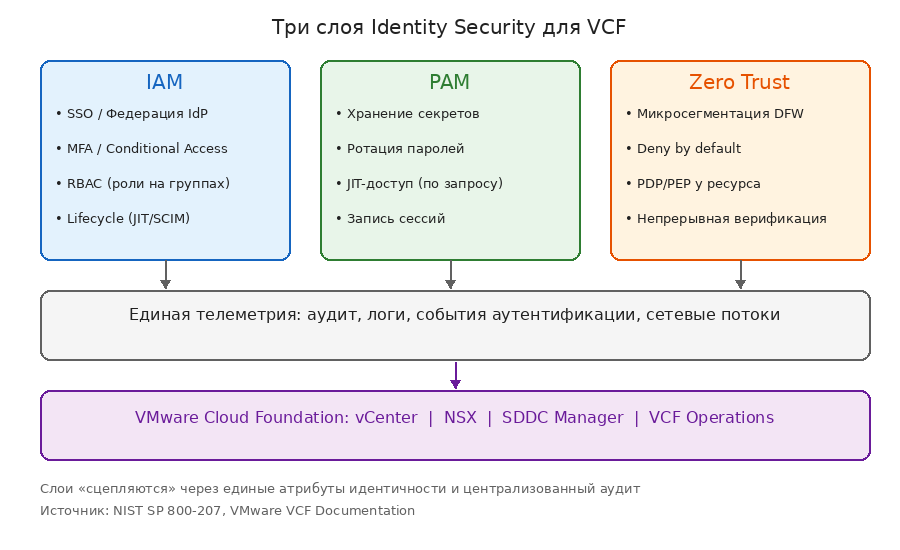 Три слоя Identity Security для VCF

IAM
• SSO / Федерация IdP
• MFA / Conditional Access
• RBAC (роли на группах)
• Lifecycle (JIT/SCIM)

PAM
• Хранение секретов
• Ротация паролей
• JIT-доступ (по запросу)
• Запись сессий

Zero Trust
• Микросегментация DFW
• Deny by default
• PDP/PEP у ресурса
• Непрерывная верификация

Единая телеметрия: аудит, логи, события аутентификации, сетевые потоки

VMware Cloud Foundation: vCenter | NSX | SDDC Manager | VCF Operations

Слои «сцепляются» через единые атрибуты идентичности и централизованный аудит
Источник: NIST SP 800-207, VMware VCF Documentation